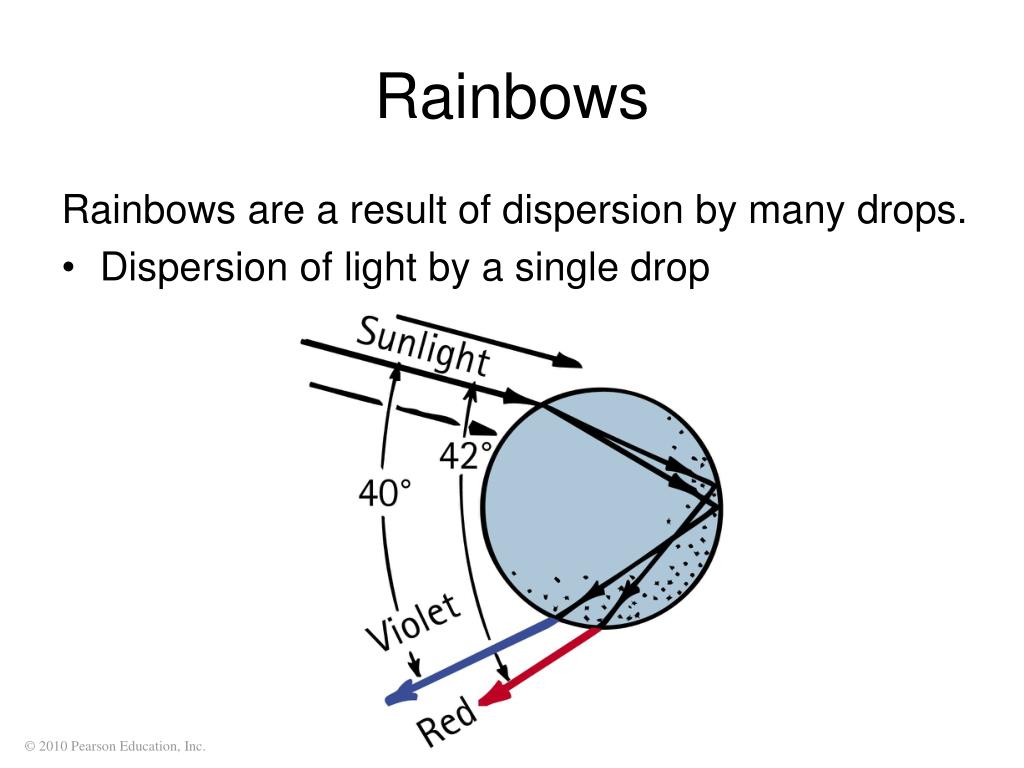 Rainbows

Rainbows are a result of dispersion by many drops.

• Dispersion of light by a single drop

Sunlight
42°
40°
Violet
Red

© 2010 Pearson Education, Inc.